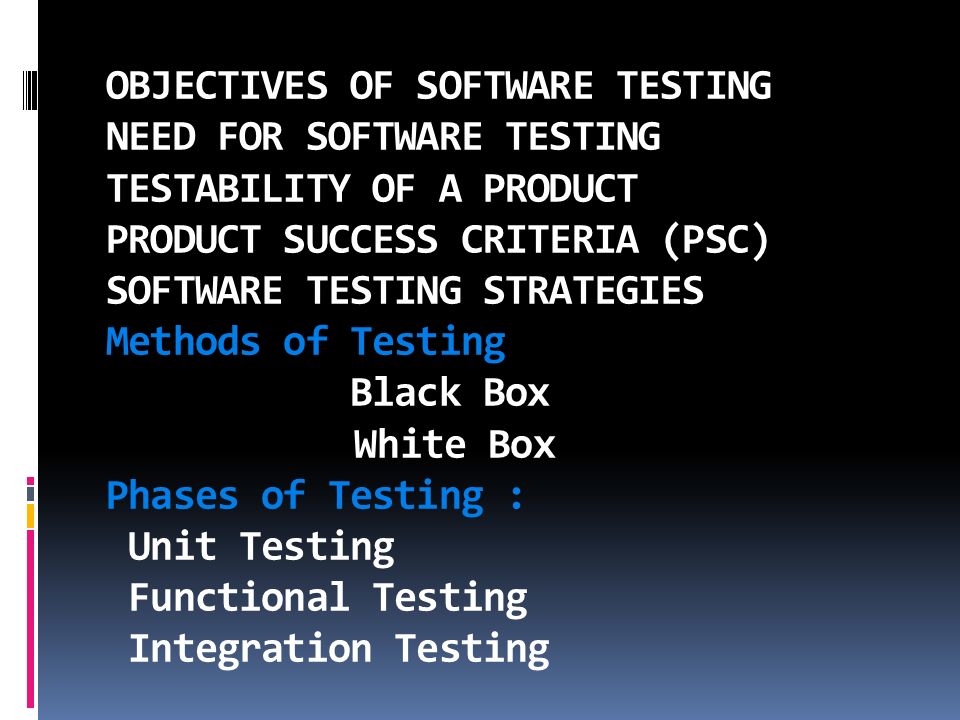 OBJECTIVES OF SOFTWARE TESTING
NEED FOR SOFTWARE TESTING
TESTABILITY OF A PRODUCT
PRODUCT SUCCESS CRITERIA (PSC)
SOFTWARE TESTING STRATEGIES
Methods of Testing
Black Box
White Box
Phases of Testing :
Unit Testing
Functional Testing
Integration Testing